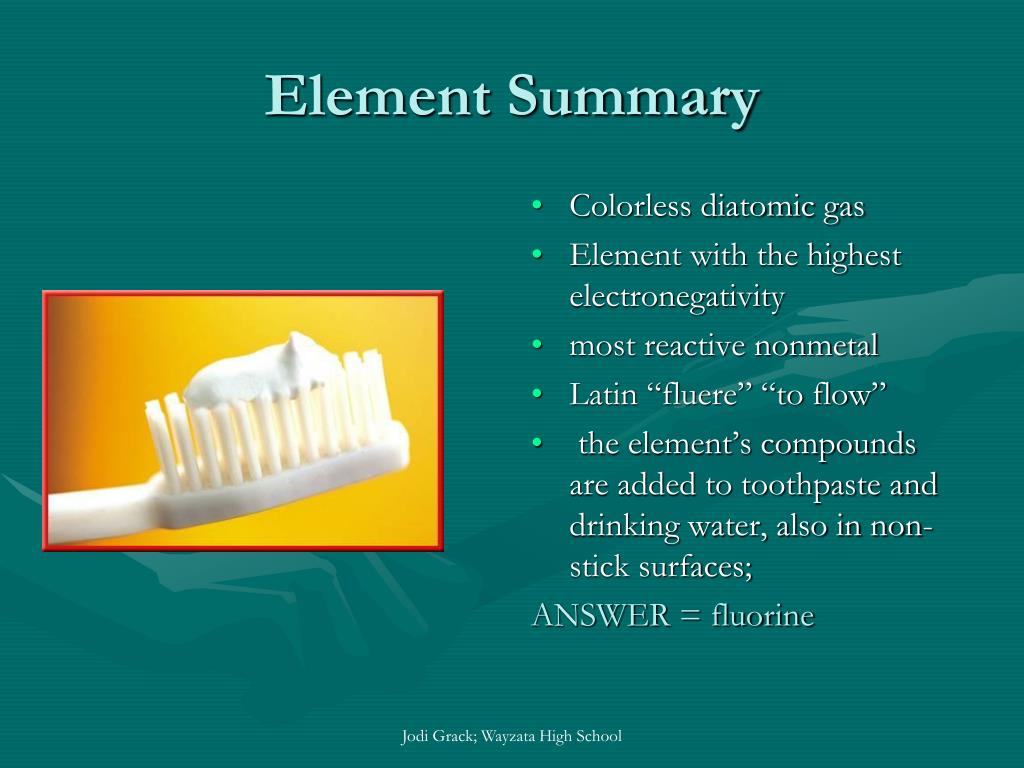 Element Summary

• Colorless diatomic gas
• Element with the highest electronegativity
• most reactive nonmetal
• Latin “fluere” “to flow”
• the element’s compounds are added to toothpaste and drinking water, also in non-stick surfaces;

ANSWER = fluorine

Jodi Grack; Wayzata High School